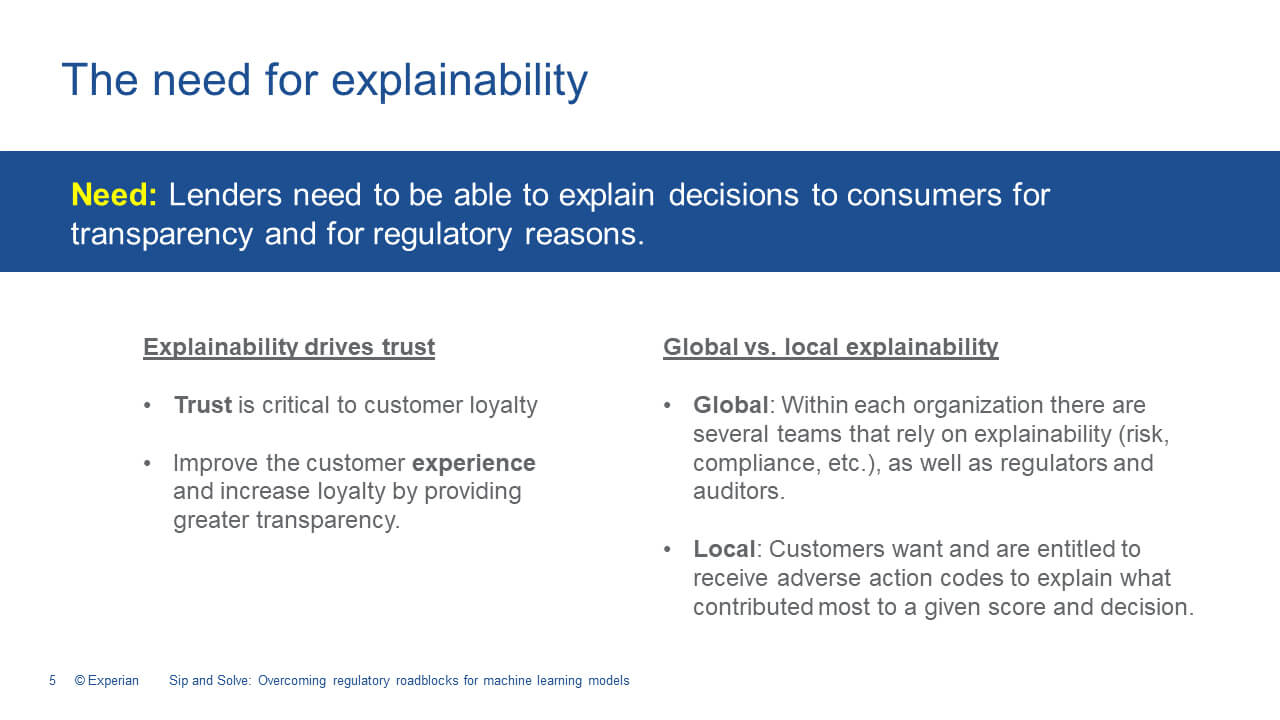 The need for explainability

Need: Lenders need to be able to explain decisions to consumers for transparency and for regulatory reasons.

Explainability drives trust

• Trust is critical to customer loyalty

• Improve the customer experience and increase loyalty by providing greater transparency.

Global vs. local explainability

• Global: Within each organization there are several teams that rely on explainability (risk, compliance, etc.), as well as regulators and auditors.

• Local: Customers want and are entitled to receive adverse action codes to explain what contributed most to a given score and decision.

5 © Experian Sip and Solve: Overcoming regulatory roadblocks for machine learning models